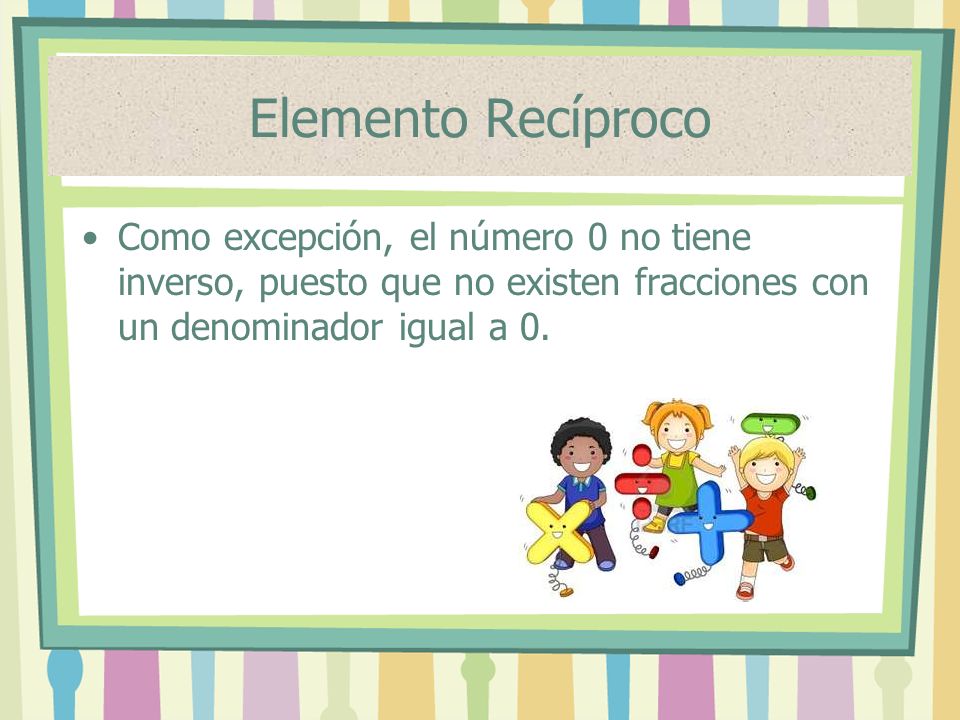 Elemento Recíproco

• Como excepción, el número 0 no tiene inverso, puesto que no existen fracciones con un denominador igual a 0.